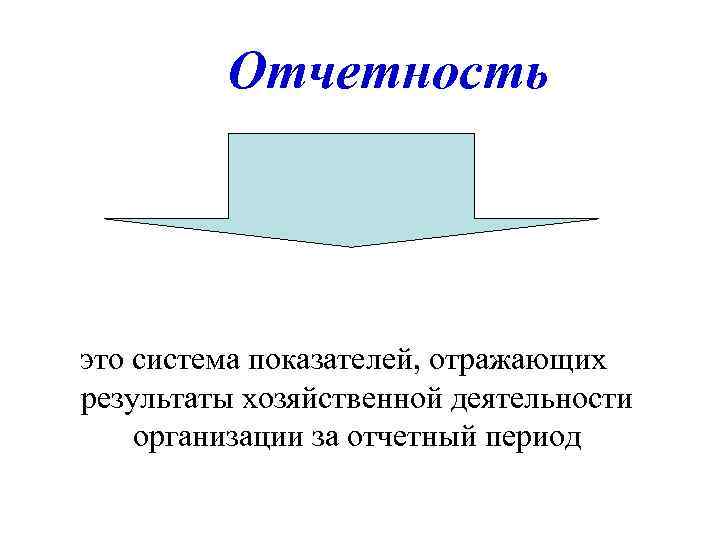 Отчетность

это система показателей, отражающих результаты хозяйственной деятельности организации за отчетный период